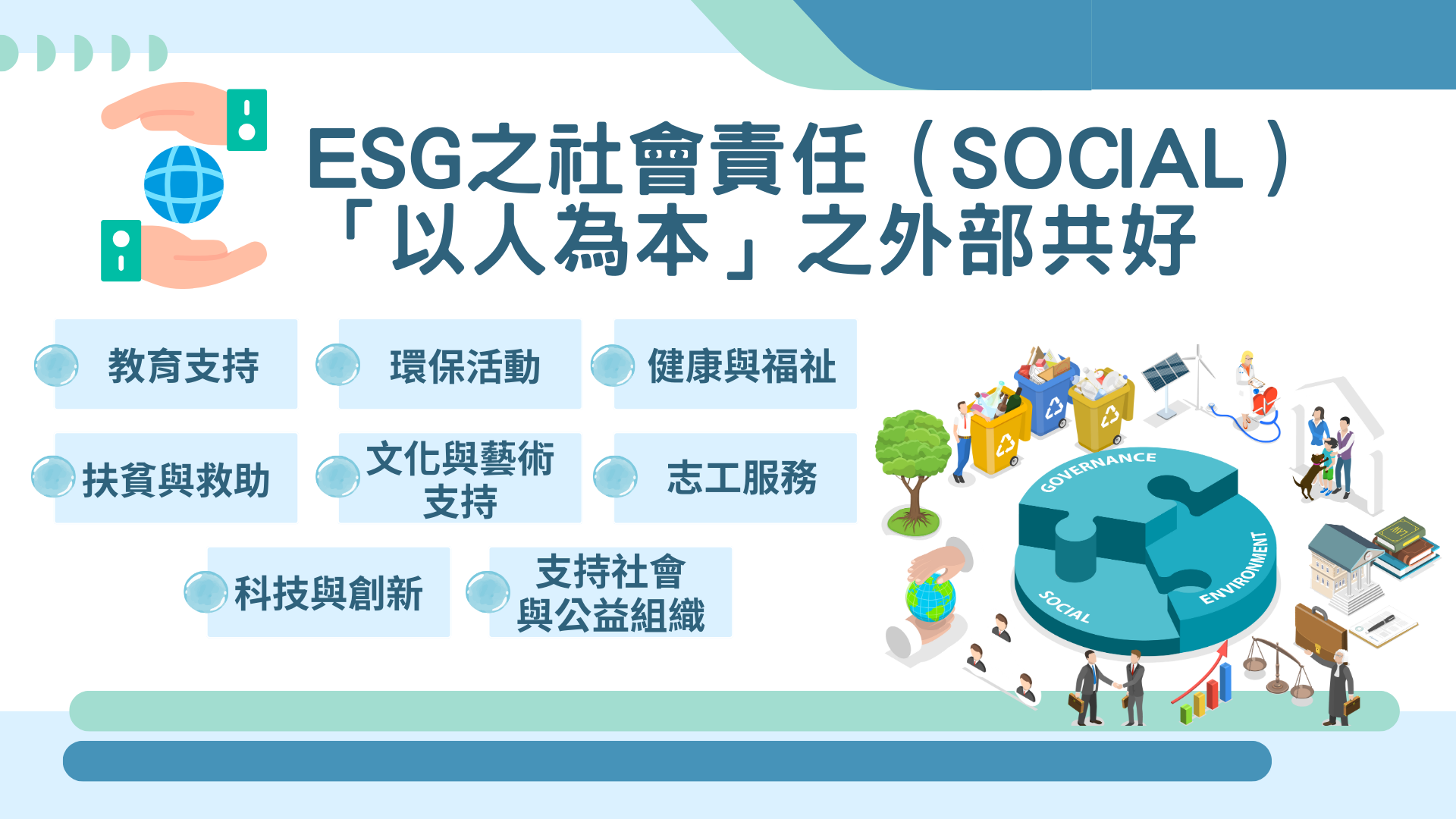 ESG之社會責任（SOCIAL）
「以人為本」之外部共好

教育支持

環保活動

健康與福祉

扶貧與救助

文化與藝術支持

志工服務

科技與創新

支持社會與公益組織

GOVERNANCE

ENVIRONMENT

SOCIAL